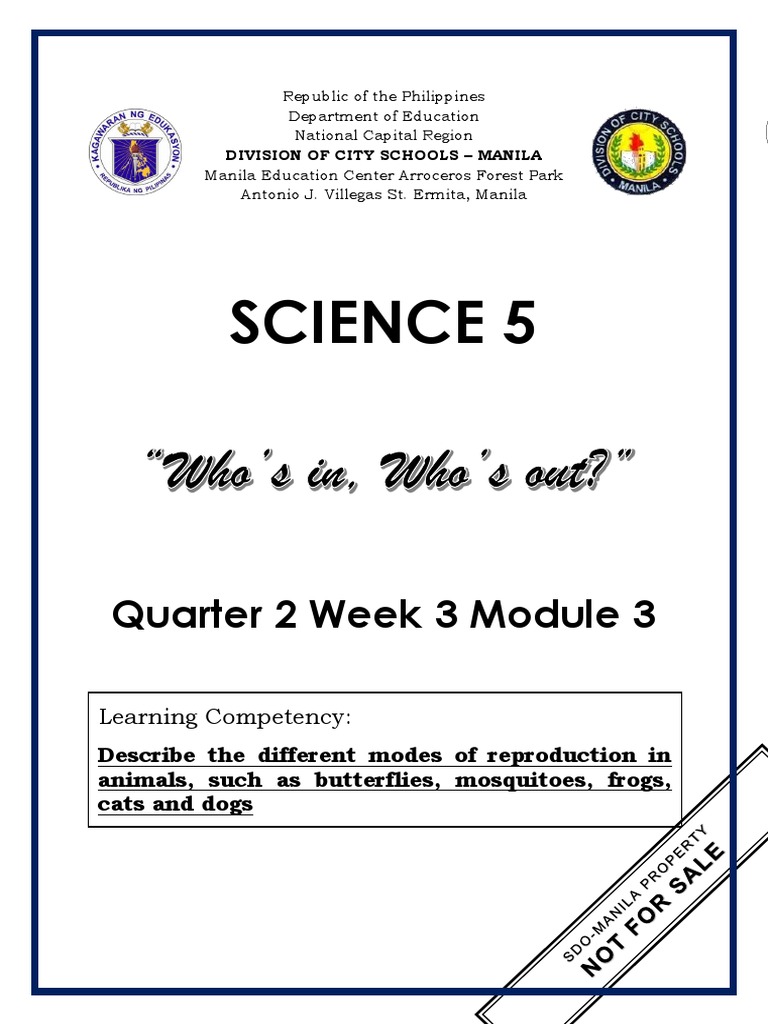 KAGAWARAN NG EDUKASYON
REPUBLIKA NG PILIPINAS

Republic of the Philippines
Department of Education
National Capital Region
DIVISION OF CITY SCHOOLS – MANILA
Manila Education Center Arroceros Forest Park
Antonio J. Villegas St. Ermita, Manila

DIVISION OF CITY SCHOOLS
MANILA

SCIENCE 5

"Who's in, Who's out?"

Quarter 2 Week 3 Module 3

Learning Competency:

Describe the different modes of reproduction in animals, such as butterflies, mosquitoes, frogs, cats and dogs

SDO-MANILA PROPERTY
NOT FOR SALE